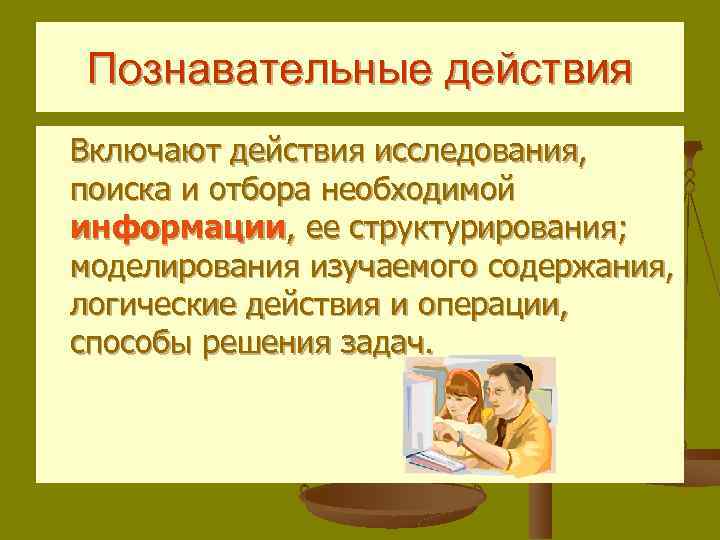 Познавательные действия

Включают действия исследования, поиска и отбора необходимой информации, ее структурирования; моделирования изучаемого содержания, логические действия и операции, способы решения задач.